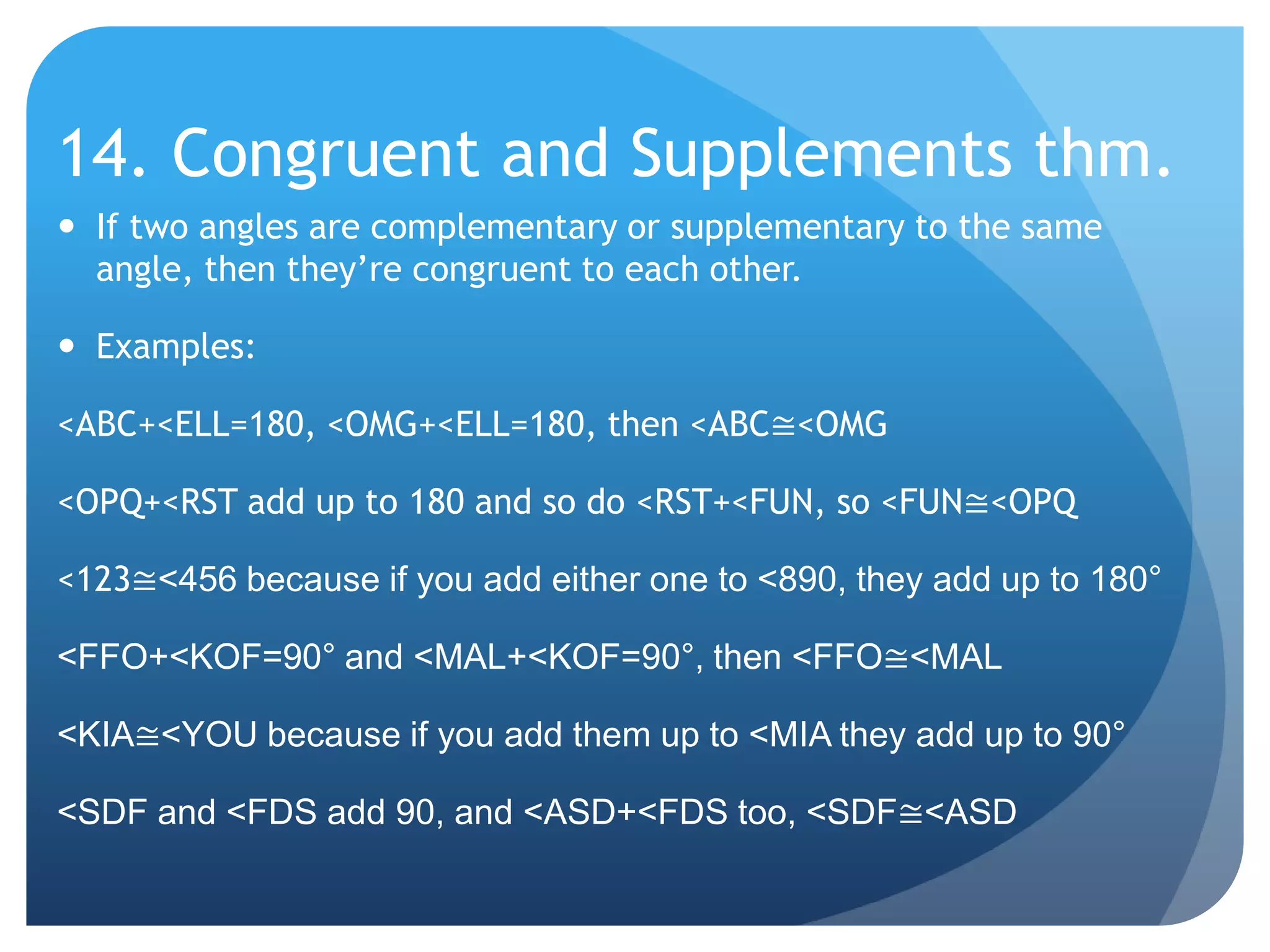 14. Congruent and Supplements thm.

• If two angles are complementary or supplementary to the same angle, then they're congruent to each other.

• Examples:

<ABC+<ELL=180, <OMG+<ELL=180, then <ABC≅<OMG

<OPQ+<RST add up to 180 and so do <RST+<FUN, so <FUN≅<OPQ

<123≅<456 because if you add either one to <890, they add up to 180°

<FFO+<KOF=90° and <MAL+<KOF=90°, then <FFO≅<MAL

<KIA≅<YOU because if you add them up to <MIA they add up to 90°

<SDF and <FDS add 90, and <ASD+<FDS too, <SDF≅<ASD